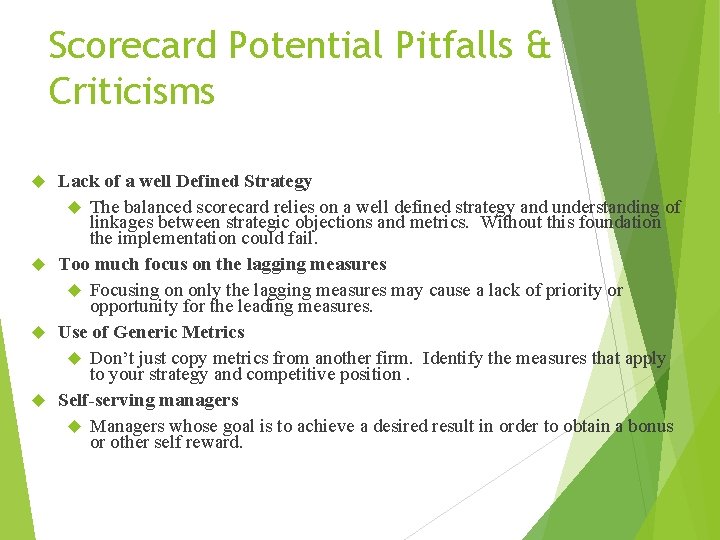 Scorecard Potential Pitfalls & Criticisms

Lack of a well Defined Strategy

The balanced scorecard relies on a well defined strategy and understanding of linkages between strategic objections and metrics. Without this foundation the implementation could fail.

Too much focus on the lagging measures

Focusing on only the lagging measures may cause a lack of priority or opportunity for the leading measures.

Use of Generic Metrics

Don't just copy metrics from another firm. Identify the measures that apply to your strategy and competitive position .

Self-serving managers

Managers whose goal is to achieve a desired result in order to obtain a bonus or other self reward.